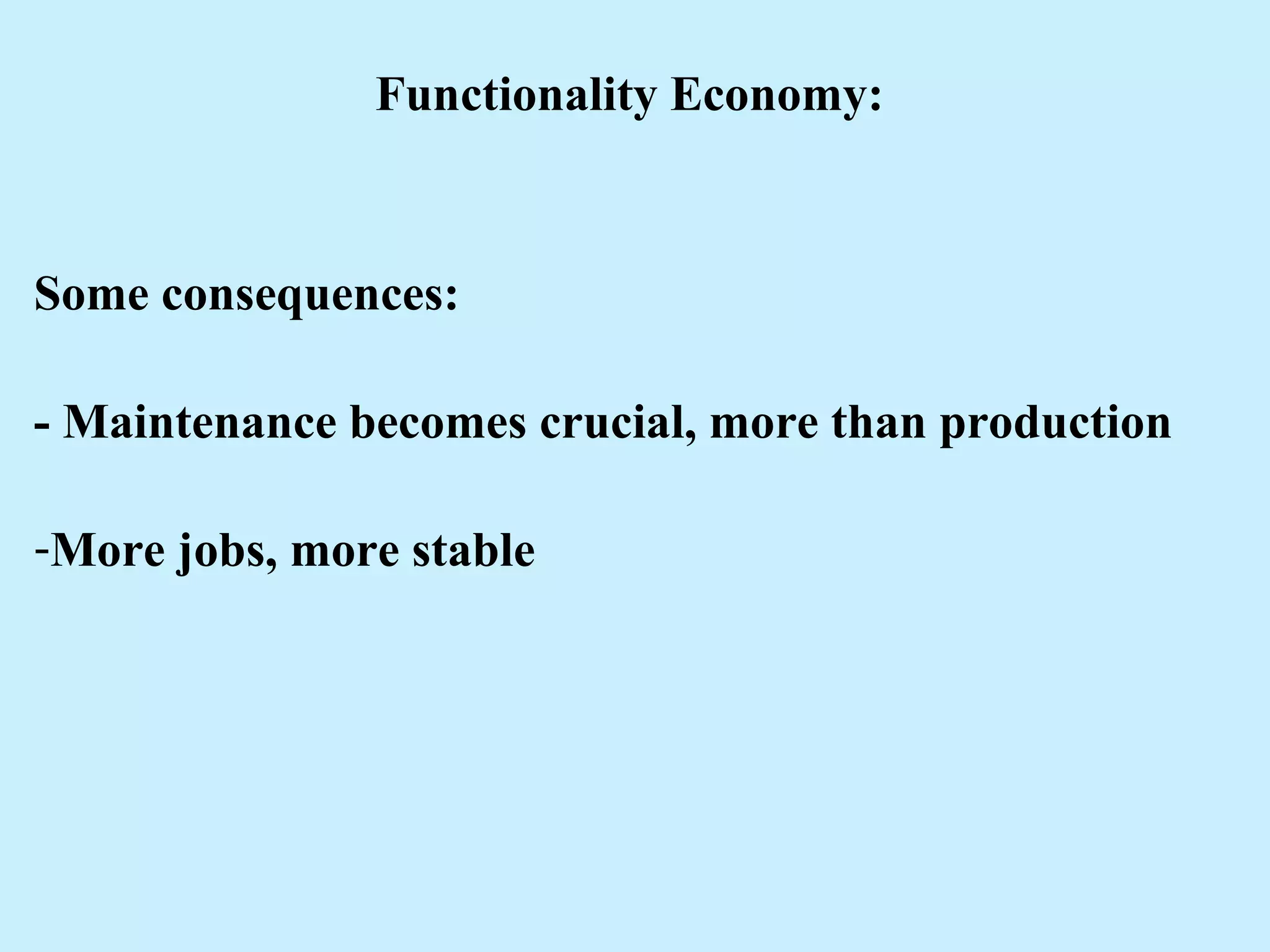 Functionality Economy:

Some consequences:

- Maintenance becomes crucial, more than production

-More jobs, more stable